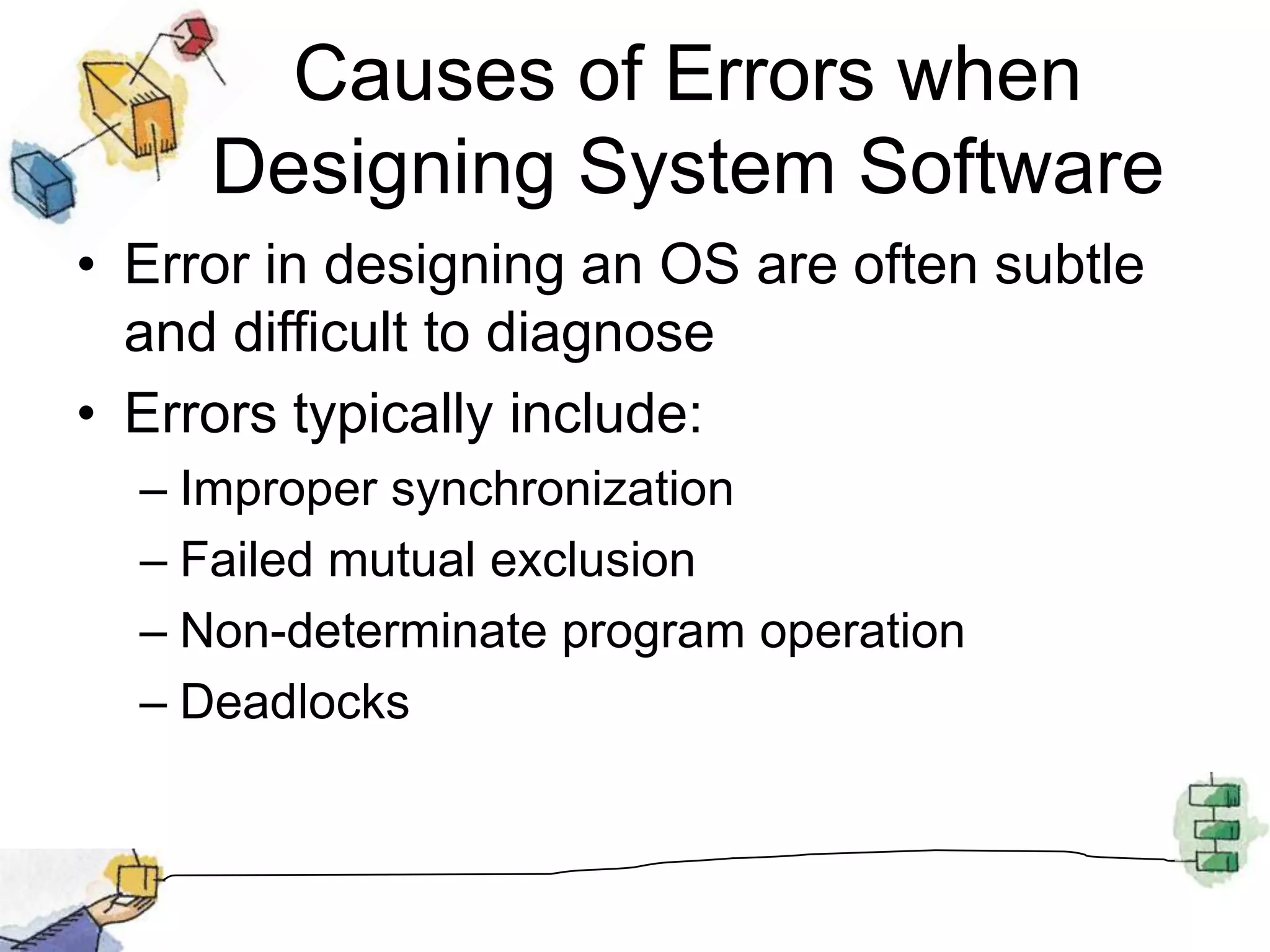 Causes of Errors when Designing System Software

• Error in designing an OS are often subtle and difficult to diagnose
• Errors typically include:
– Improper synchronization
– Failed mutual exclusion
– Non-determinate program operation
– Deadlocks